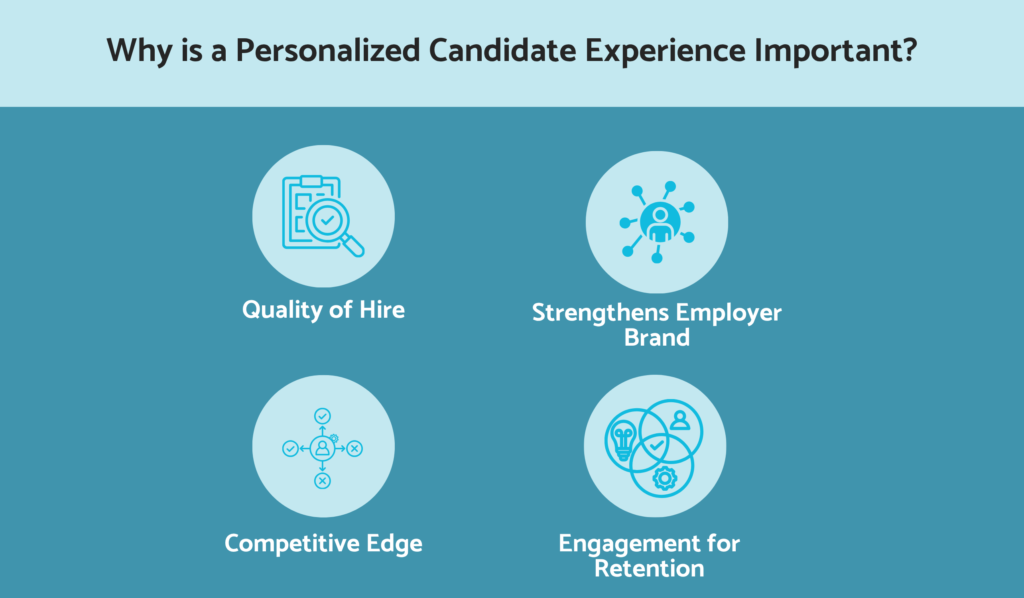 Why is a Personalized Candidate Experience Important?

Quality of Hire

Strengthens Employer Brand

Competitive Edge

Engagement for Retention